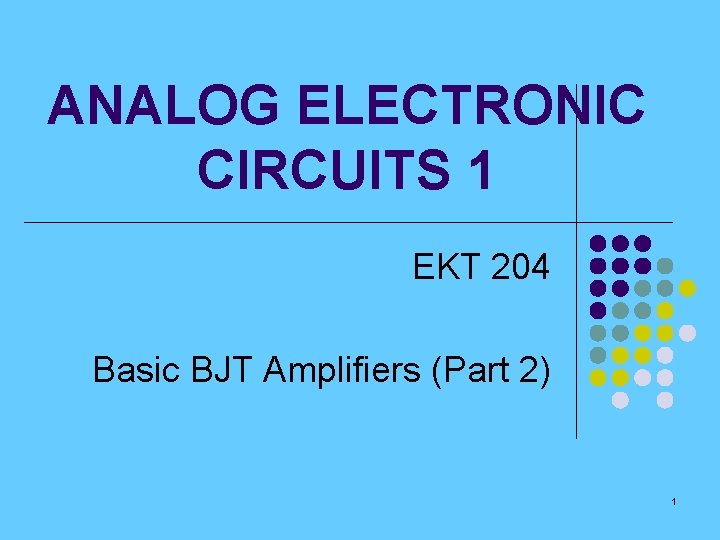 ANALOG ELECTRONIC CIRCUITS 1

EKT 204

Basic BJT Amplifiers (Part 2)

1